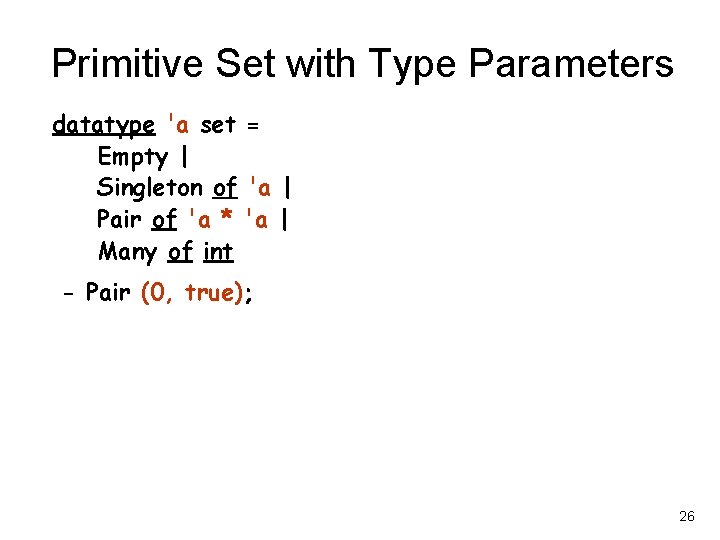 Primitive Set with Type Parameters

datatype 'a set =
Empty |
Singleton of 'a |
Pair of 'a * 'a |
Many of int

- Pair (0, true);

26